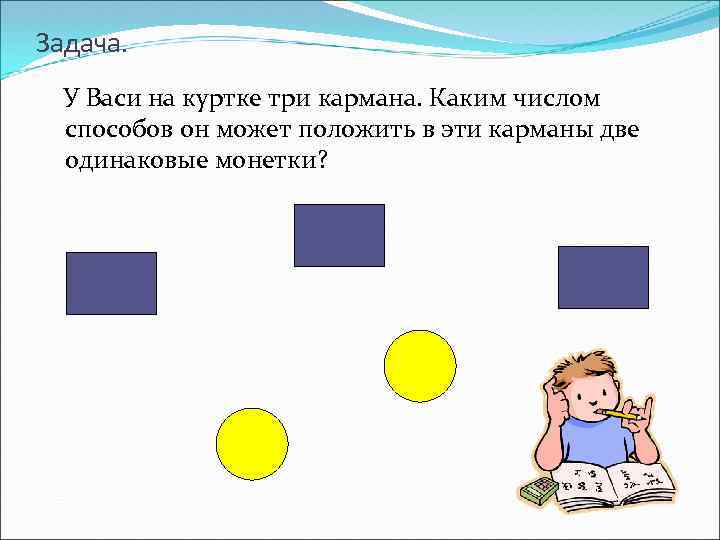 Задача.

У Васи на куртке три кармана. Каким числом способов он может положить в эти карманы две одинаковые монетки?